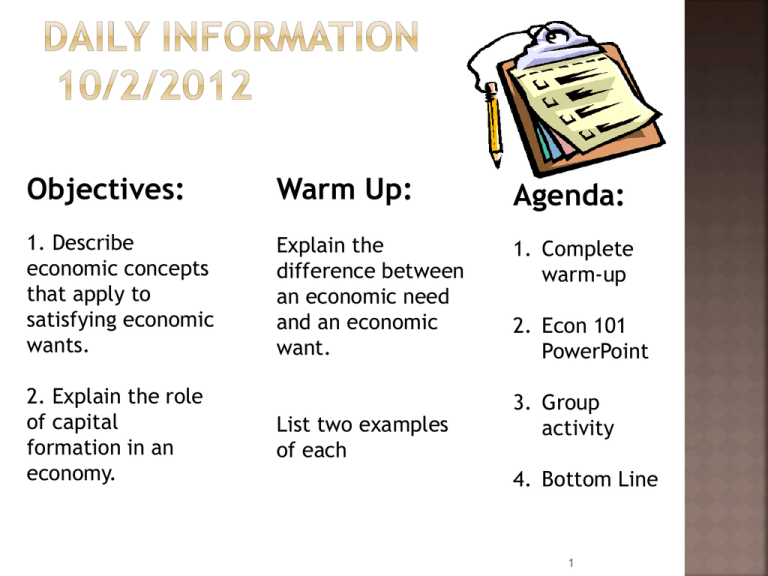 DAILY INFORMATION
10/2/2012

Objectives:

1. Describe economic concepts that apply to satisfying economic wants.

2. Explain the role of capital formation in an economy.

Warm Up:

Explain the difference between an economic need and an economic want.

List two examples of each

Agenda:

1. Complete warm-up

2. Econ 101 PowerPoint

3. Group activity

4. Bottom Line

1